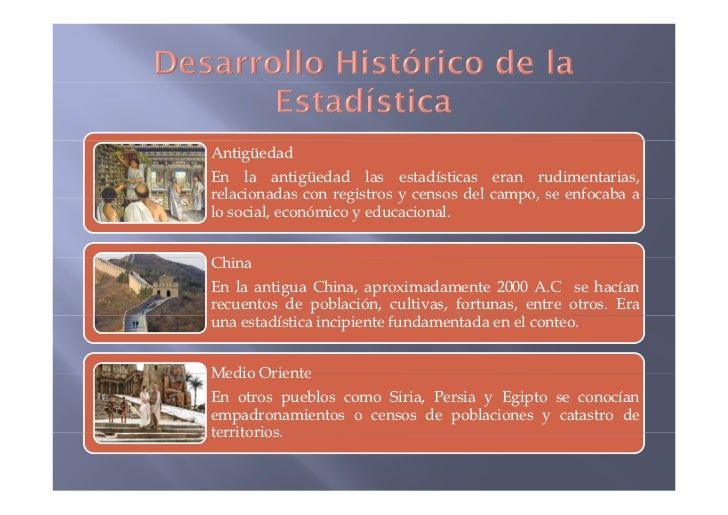 Desarrollo Histórico de la Estadística

Antigüedad

En la antigüedad las estadísticas eran rudimentarias, relacionadas con registros y censos del campo, se enfocaba a lo social, económico y educacional.

China

En la antigua China, aproximadamente 2000 A.C se hacían recuentos de población, cultivas, fortunas, entre otros. Era una estadística incipiente fundamentada en el conteo.

Medio Oriente

En otros pueblos como Siria, Persia y Egipto se conocían empadronamientos o censos de poblaciones y catastro de territorios.